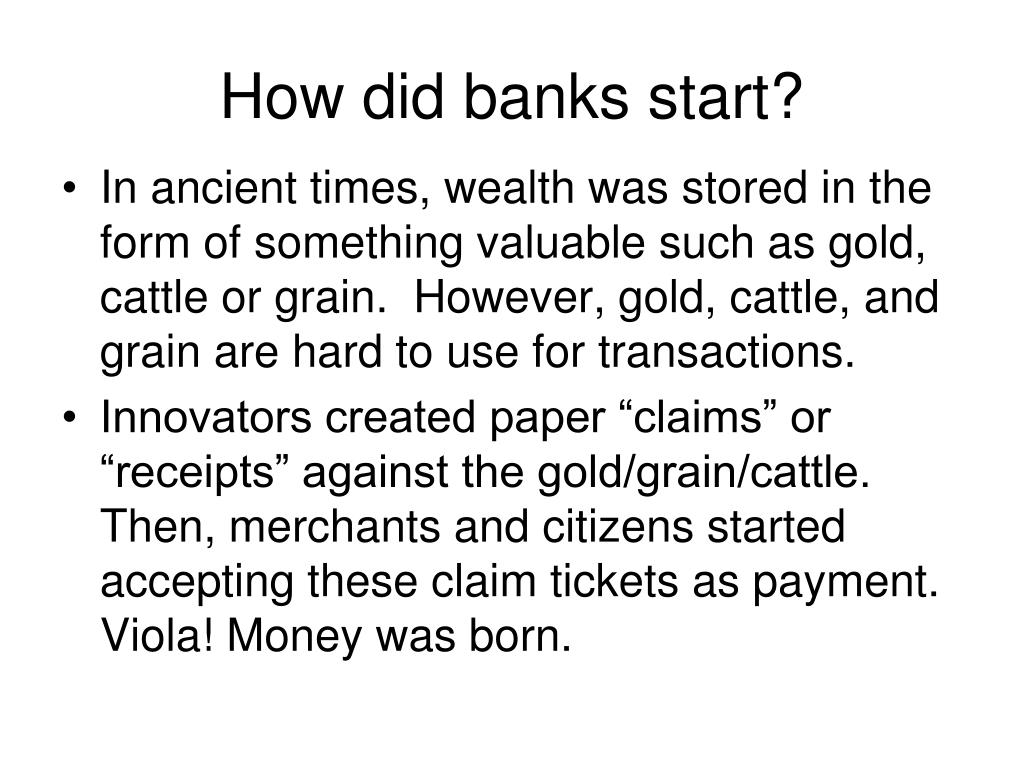 How did banks start?

• In ancient times, wealth was stored in the form of something valuable such as gold, cattle or grain. However, gold, cattle, and grain are hard to use for transactions.

• Innovators created paper “claims” or “receipts” against the gold/grain/cattle. Then, merchants and citizens started accepting these claim tickets as payment. Viola! Money was born.